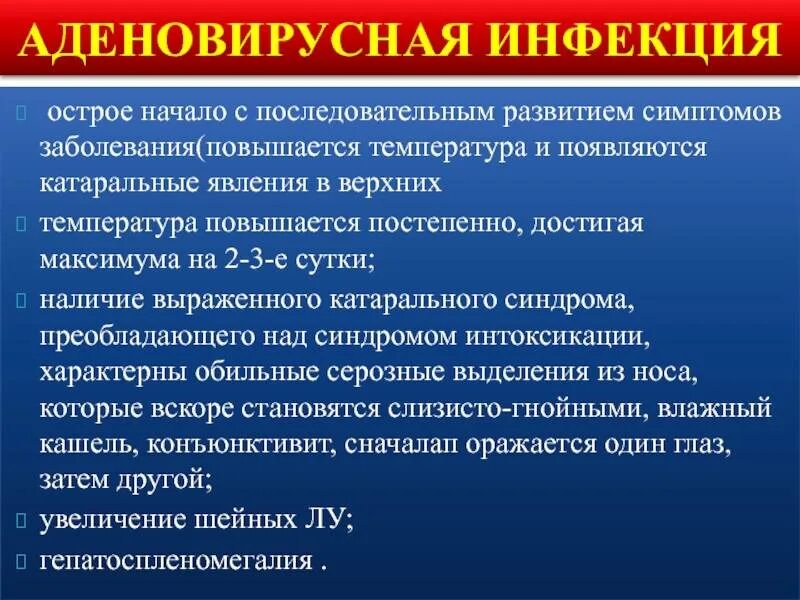 АДЕНОВИРУСНАЯ ИНФЕКЦИЯ

 острое начало с последовательным развитием симптомов заболевания(повышается температура и появляются катаральные явления в верхних

 температура повышается постепенно, достигая максимума на 2-3-е сутки;

 наличие выраженного катарального синдрома, преобладающего над синдромом интоксикации, характерны обильные серозные выделения из носа, которые вскоре становятся слизисто-гнойными, влажный кашель, конъюнктивит, сначалап оражается один глаз, затем другой;

 увеличение шейных ЛУ;

 гепатоспленомегалия .